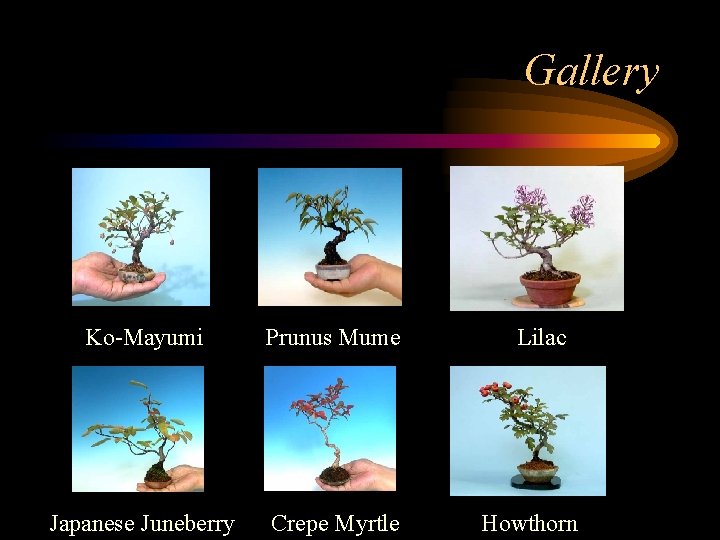 Gallery

Ko-Mayumi

Prunus Mume

Lilac

Japanese Juneberry

Crepe Myrtle

Howthorn